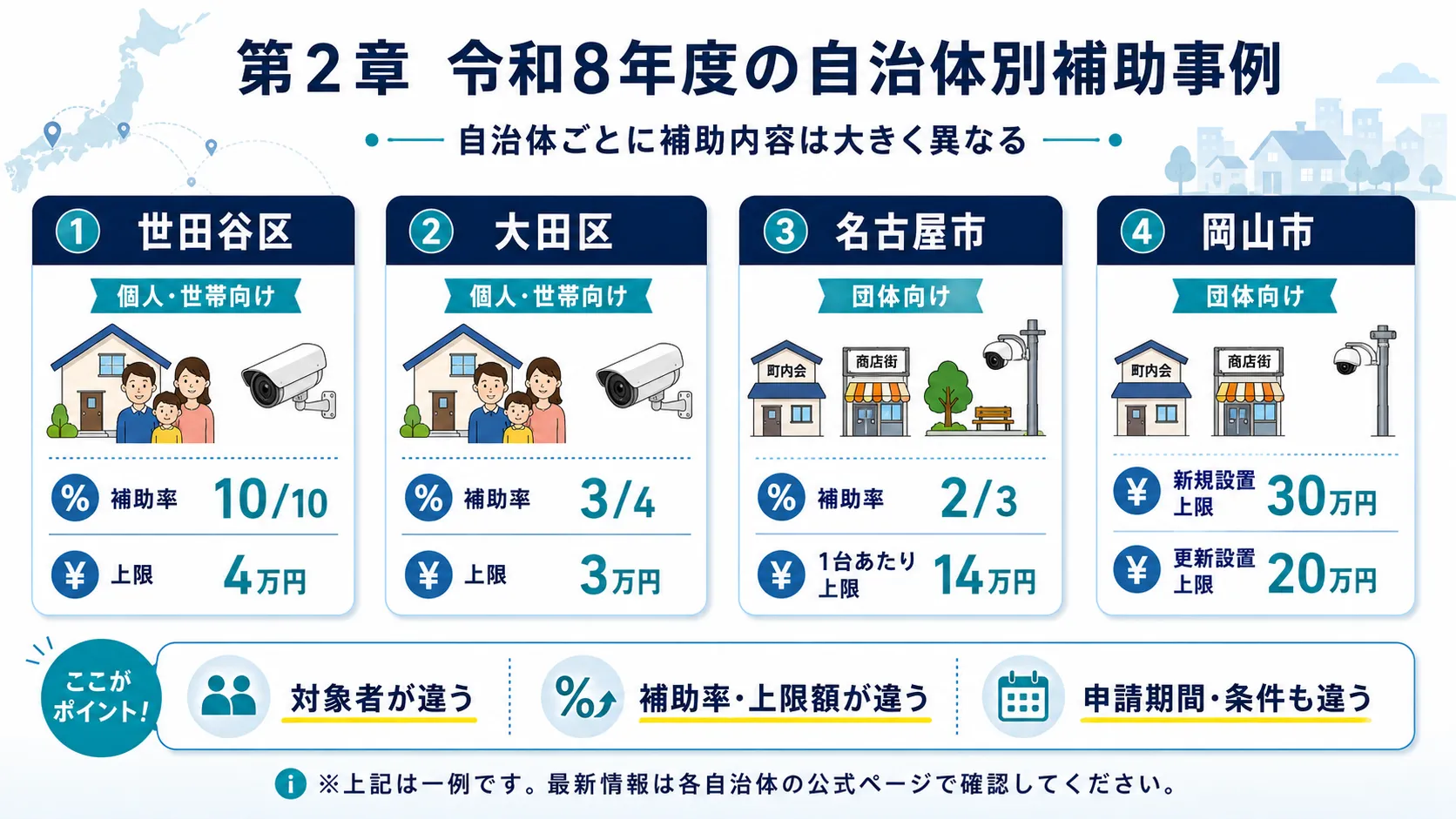 第2章 令和8年度の自治体別補助事例

自治体ごとに補助内容は大きく異なる

① 世田谷区
個人・世帯向け
% 補助率 10/10
¥ 上限 4万円

② 大田区
個人・世帯向け
% 補助率 3/4
¥ 上限 3万円

③ 名古屋市
団体向け
町内会
商店街
% 補助率 2/3
¥ 1台あたり上限 14万円

④ 岡山市
団体向け
町内会
商店街
¥ 新規設置上限 30万円
¥ 更新設置上限 20万円

ここがポイント!
対象者が違う
補助率・上限額が違う
申請期間・条件も違う

※上記は一例です。最新情報は各自治体の公式ページで確認してください。